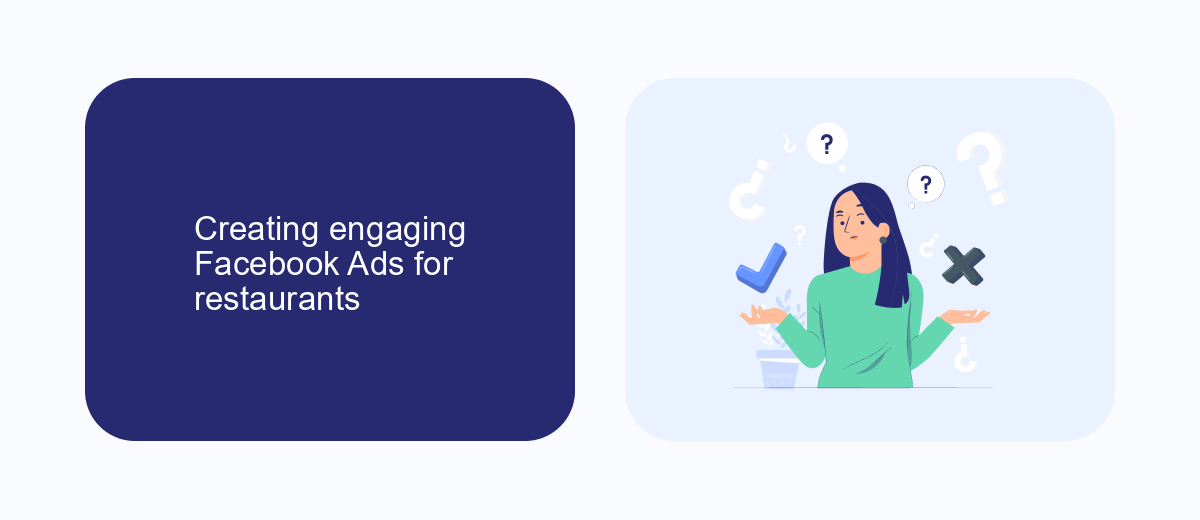 Creating engaging Facebook Ads for restaurants

?

?